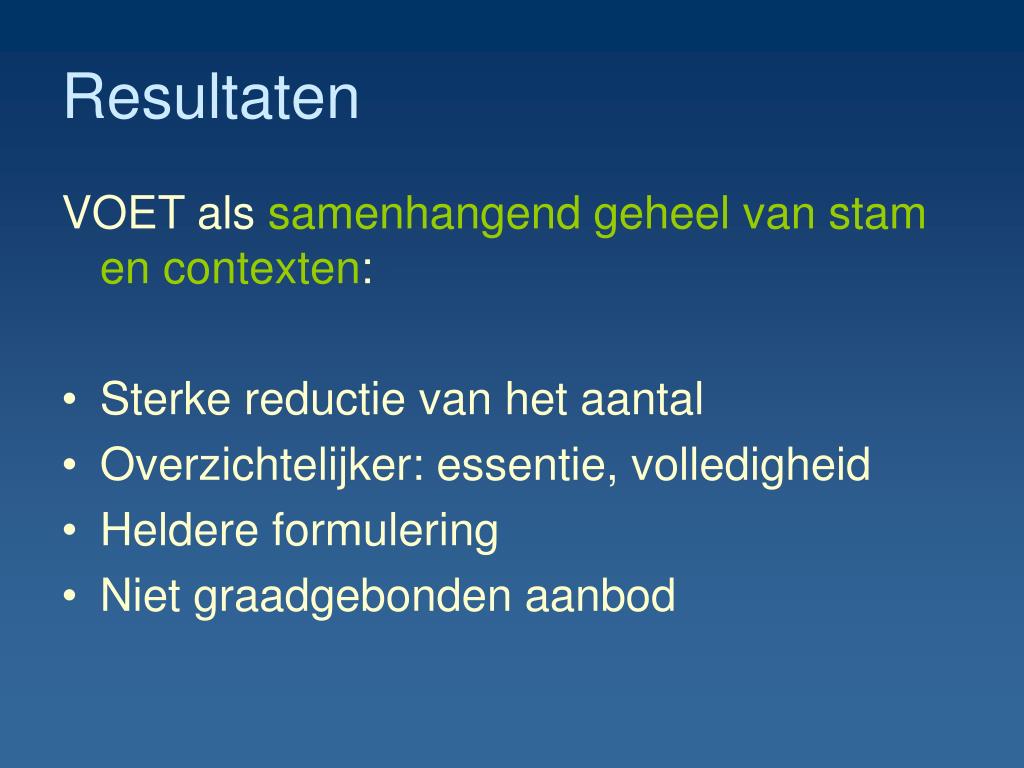 Resultaten

VOET als samenhangend geheel van stam en contexten:

• Sterke reductie van het aantal
• Overzichtelijker: essentie, volledigheid
• Heldere formulering
• Niet graadgebonden aanbod